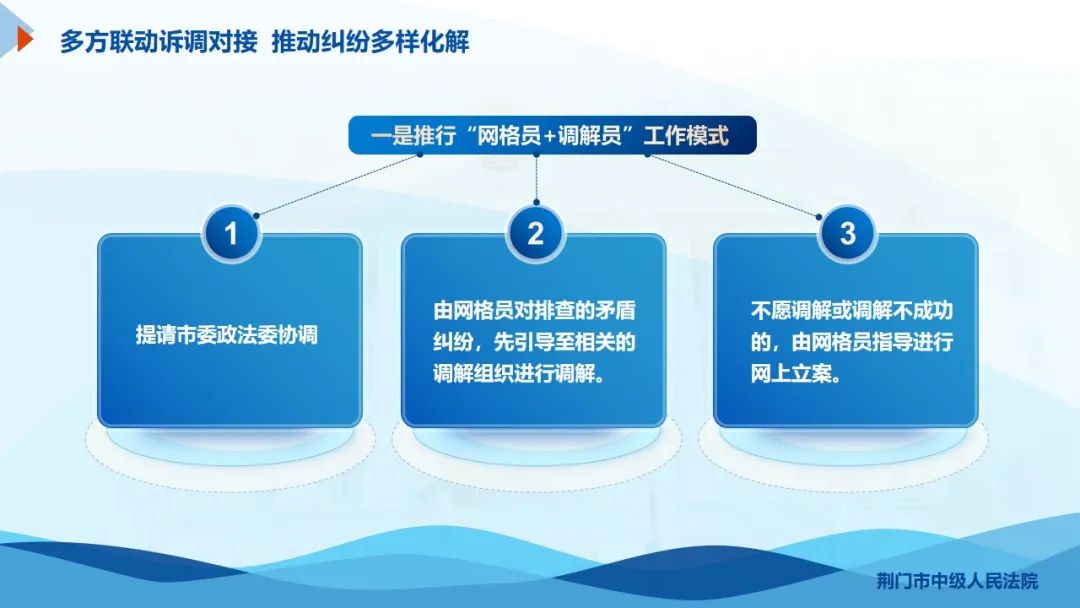 多方联动诉调对接 推动纠纷多样化解

一是推行“网格员+调解员”工作模式

1

提请市委政法委协调

2

由网格员对排查的矛盾纠纷，先引导至相关的调解组织进行调解。

3

不愿调解或调解不成功的，由网格员指导进行网上立案。

荆门市中级人民法院